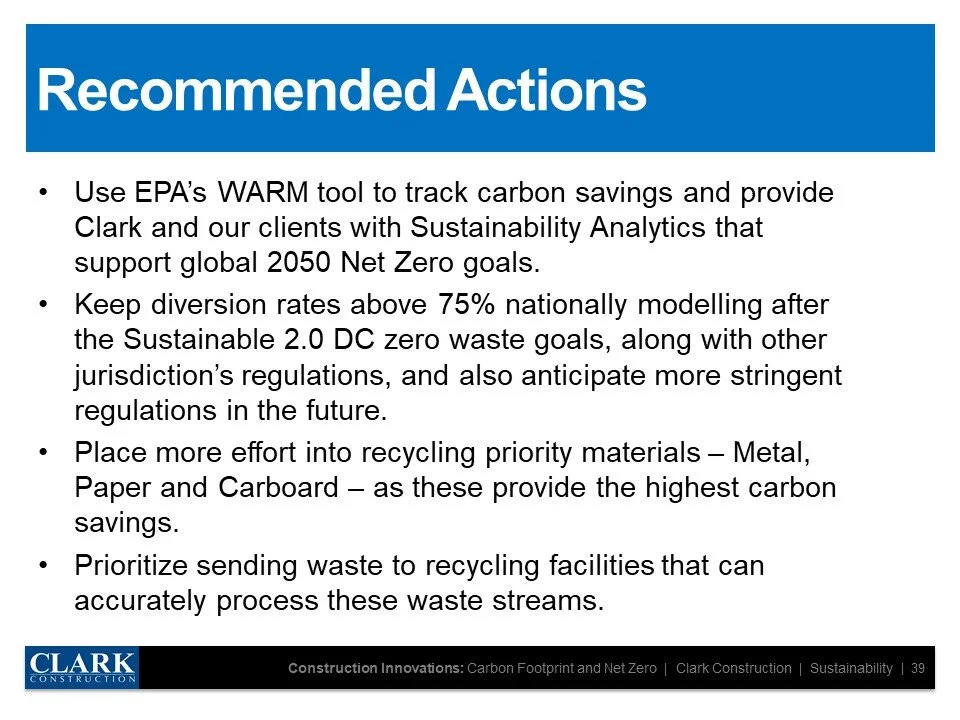 Recommended Actions

• Use EPA's WARM tool to track carbon savings and provide Clark and our clients with Sustainability Analytics that support global 2050 Net Zero goals.

• Keep diversion rates above 75% nationally modelling after the Sustainable 2.0 DC zero waste goals, along with other jurisdiction's regulations, and also anticipate more stringent regulations in the future.

• Place more effort into recycling priority materials – Metal, Paper and Carboard – as these provide the highest carbon savings.

• Prioritize sending waste to recycling facilities that can accurately process these waste streams.

CLARK CONSTRUCTION

Construction Innovations: Carbon Footprint and Net Zero | Clark Construction | Sustainability | 39